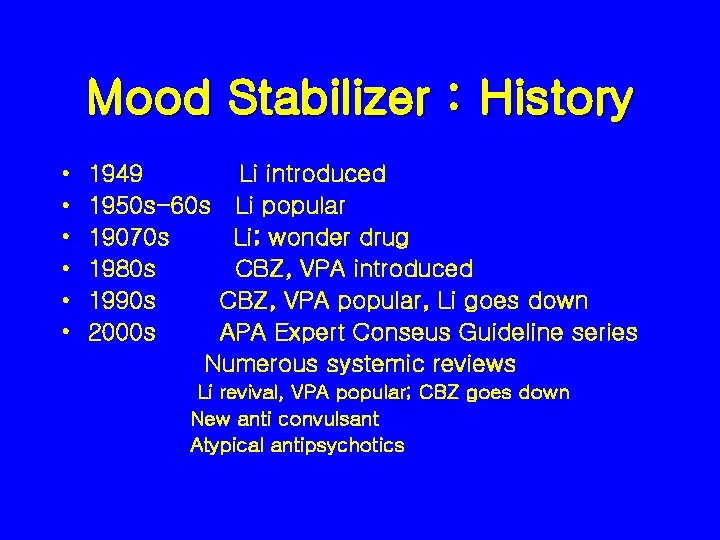 Mood Stabilizer : History

• 1949 Li introduced
• 1950s-60s Li popular
• 19070s Li; wonder drug
• 1980s CBZ, VPA introduced
• 1990s CBZ, VPA popular, Li goes down
• 2000s APA Expert Conseus Guideline series

Numerous systemic reviews

Li revival, VPA popular; CBZ goes down

New anti convulsant

Atypical antipsychotics